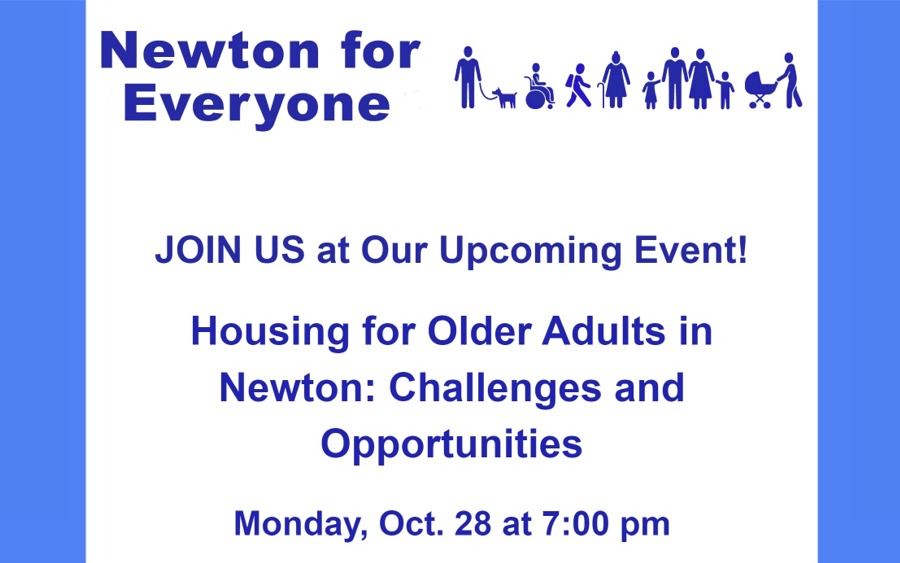 Newton for Everyone

JOIN US at Our Upcoming Event!

Housing for Older Adults in Newton: Challenges and Opportunities

Monday, Oct. 28 at 7:00 pm